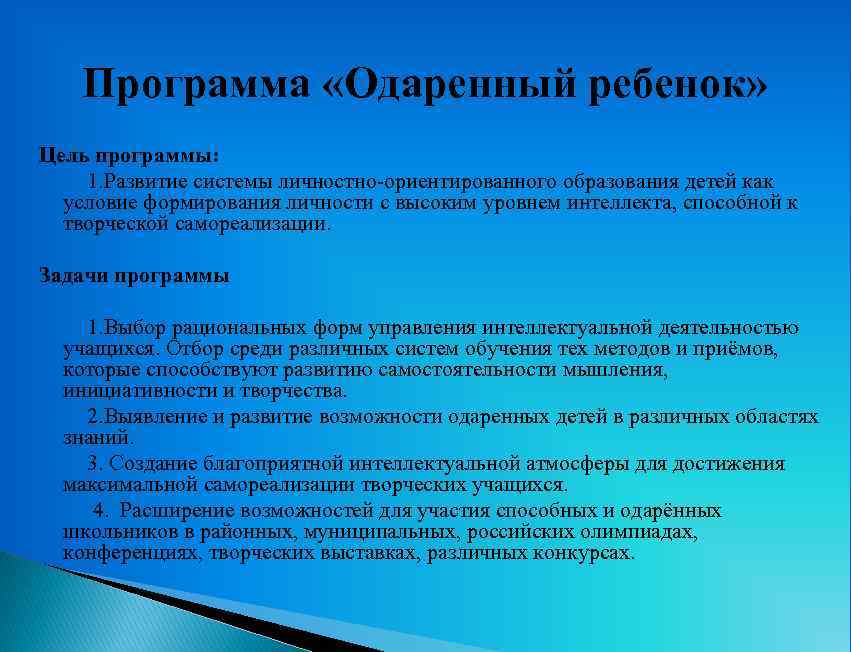 Программа «Одаренный ребенок»

Цель программы:

1.Развитие системы личностно-ориентированного образования детей как условие формирования личности с высоким уровнем интеллекта, способной к творческой самореализации.

Задачи программы

1.Выбор рациональных форм управления интеллектуальной деятельностью учащихся. Отбор среди различных систем обучения тех методов и приёмов, которые способствуют развитию самостоятельности мышления, инициативности и творчества.

2.Выявление и развитие возможности одаренных детей в различных областях знаний.

3. Создание благоприятной интеллектуальной атмосферы для достижения максимальной самореализации творческих учащихся.

4. Расширение возможностей для участия способных и одарённых школьников в районных, муниципальных, российских олимпиадах, конференциях, творческих выставках, различных конкурсах.